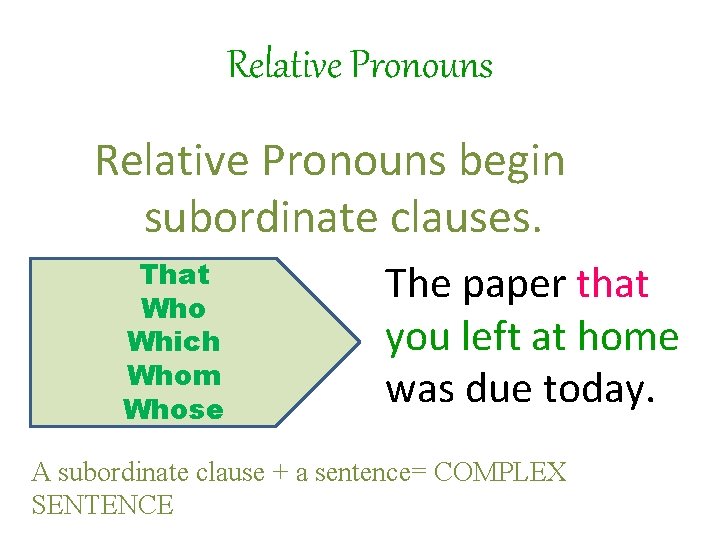 Relative Pronouns

Relative Pronouns begin subordinate clauses.

That
Who
Which
Whom
Whose

The paper that you left at home was due today.

A subordinate clause + a sentence= COMPLEX SENTENCE